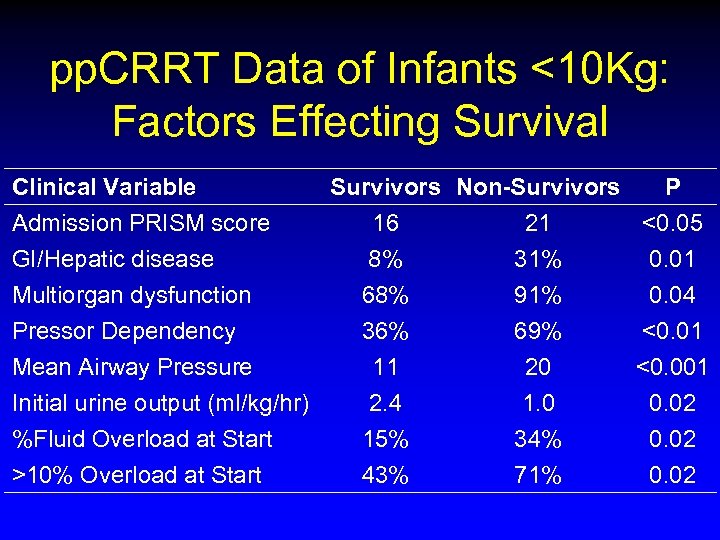 ppCRRT Data of Infants <10Kg: Factors Effecting Survival

| Clinical Variable | Survivors | Non-Survivors | P |
|---|---|---|---|
| Admission PRISM score | 16 | 21 | <0.05 |
| GI/Hepatic disease | 8% | 31% | 0.01 |
| Multiorgan dysfunction | 68% | 91% | 0.04 |
| Pressor Dependency | 36% | 69% | <0.01 |
| Mean Airway Pressure | 11 | 20 | <0.001 |
| Initial urine output (ml/kg/hr) | 2.4 | 1.0 | 0.02 |
| %Fluid Overload at Start | 15% | 34% | 0.02 |
| >10% Overload at Start | 43% | 71% | 0.02 |